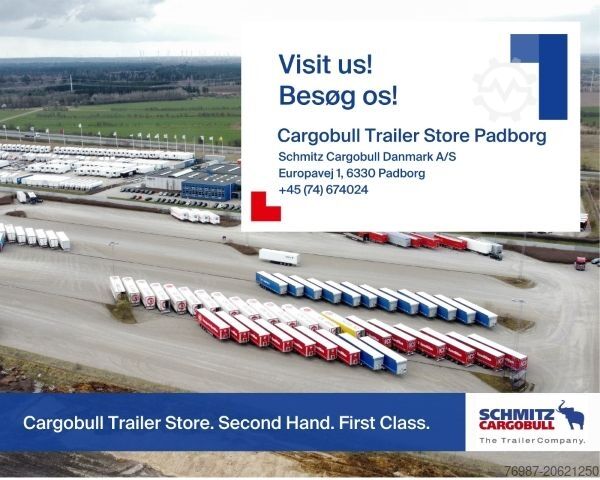 Visit us!
Besøg os!

Cargobull Trailer Store Padborg

Schmitz Cargobull Danmark A/S
Europavej 1, 6330 Padborg
+45 (74) 674024

Cargobull Trailer Store. Second Hand. First Class.

SCHMITZ CARGOBULL
The Trailer Company.

76987-20621250